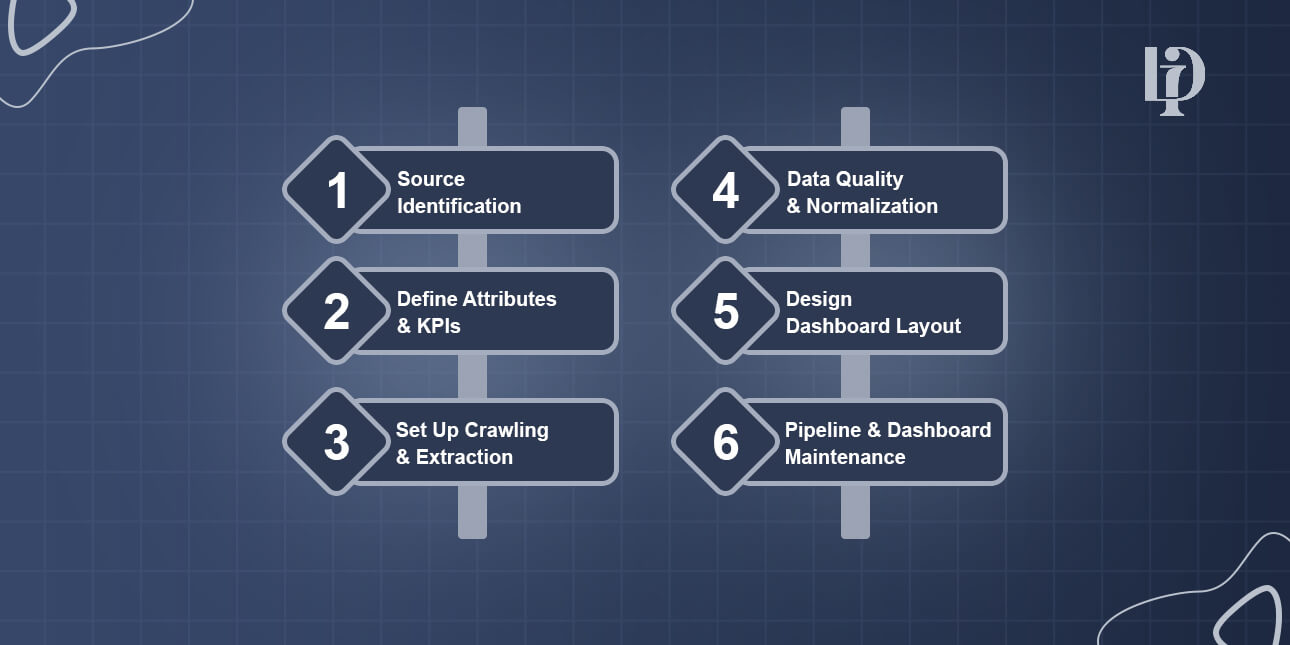 1 Source Identification

2 Define Attributes & KPIs

3 Set Up Crawling & Extraction

4 Data Quality & Normalization

5 Design Dashboard Layout

6 Pipeline & Dashboard Maintenance